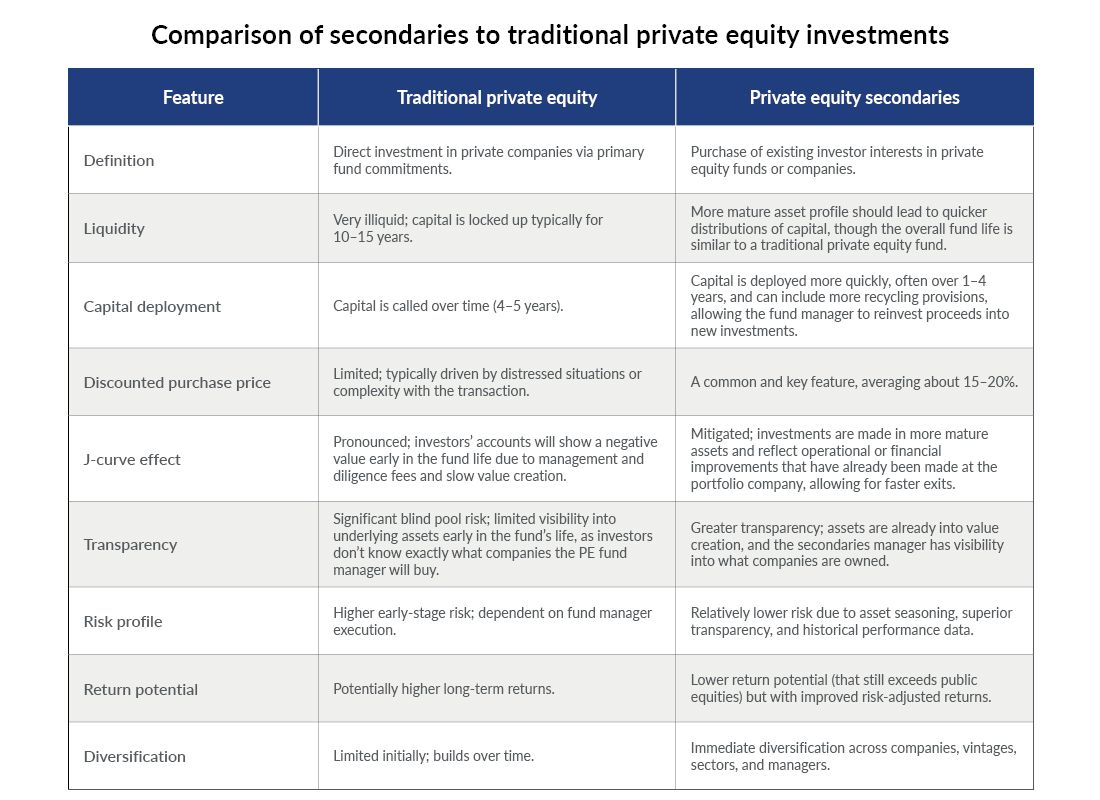 Comparison of secondaries to traditional private equity investments

| Feature | Traditional private equity | Private equity secondaries |
|---|---|---|
| Definition | Direct investment in private companies via primary fund commitments. | Purchase of existing investor interests in private equity funds or companies. |
| Liquidity | Very illiquid; capital is locked up typically for 10–15 years. | More mature asset profile should lead to quicker distributions of capital, though the overall fund life is similar to a traditional private equity fund. |
| Capital deployment | Capital is called over time (4–5 years). | Capital is deployed more quickly, often over 1–4 years, and can include more recycling provisions, allowing the fund manager to reinvest proceeds into new investments. |
| Discounted purchase price | Limited; typically driven by distressed situations or complexity with the transaction. | A common and key feature, averaging about 15–20%. |
| J-curve effect | Pronounced; investors' accounts will show a negative value early in the fund life due to management and diligence fees and slow value creation. | Mitigated; investments are made in more mature assets and reflect operational or financial improvements that have already been made at the portfolio company, allowing for faster exits. |
| Transparency | Significant blind pool risk; limited visibility into underlying assets early in the fund's life, as investors don't know exactly what companies the PE fund manager will buy. | Greater transparency; assets are already into value creation, and the secondaries manager has visibility into what companies are owned. |
| Risk profile | Higher early-stage risk; dependent on fund manager execution. | Relatively lower risk due to asset seasoning, superior transparency, and historical performance data. |
| Return potential | Potentially higher long-term returns. | Lower return potential (that still exceeds public equities) but with improved risk-adjusted returns. |
| Diversification | Limited initially; builds over time. | Immediate diversification across companies, vintages, sectors, and managers. |